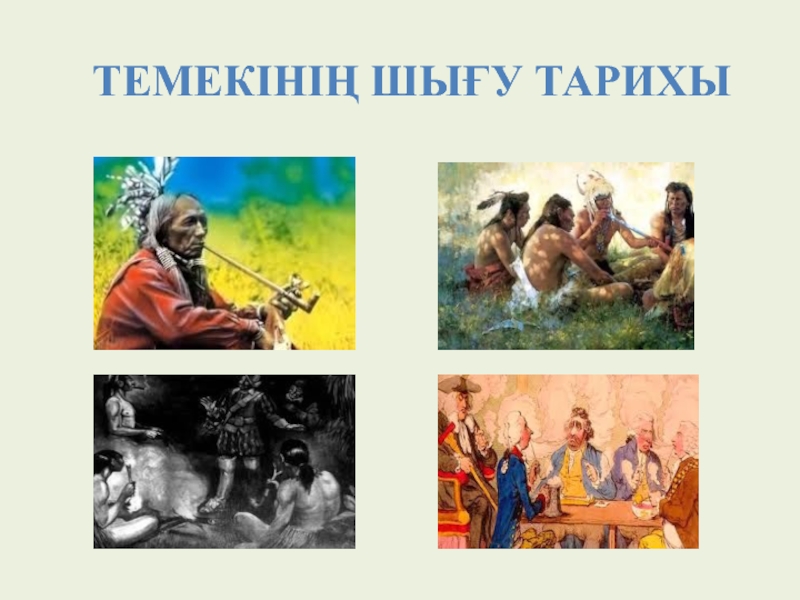 ТЕМЕКІНІҢ ШЫҒУ ТАРИХЫ